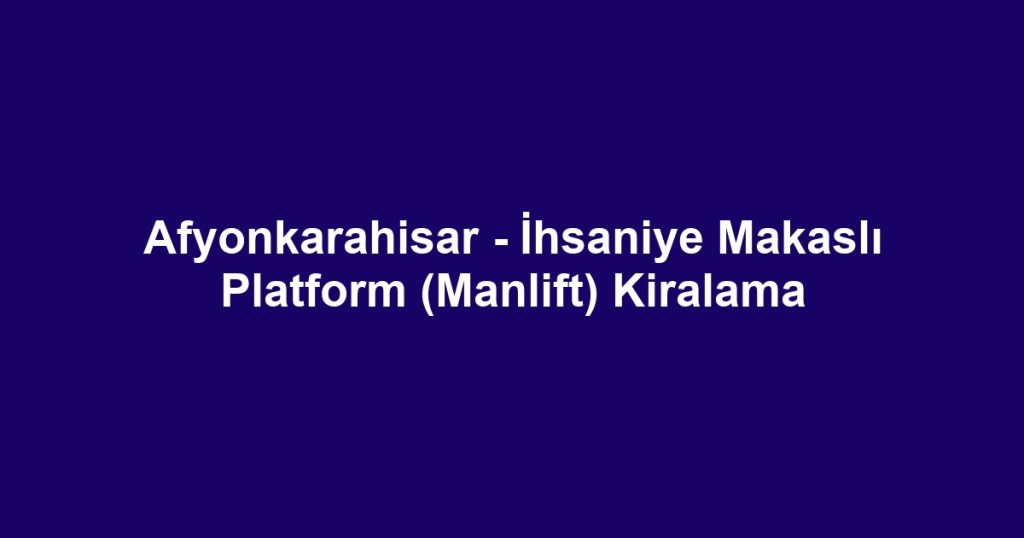 Afyonkarahisar - İhsaniye Makaslı Platform (Manlift) Kiralama